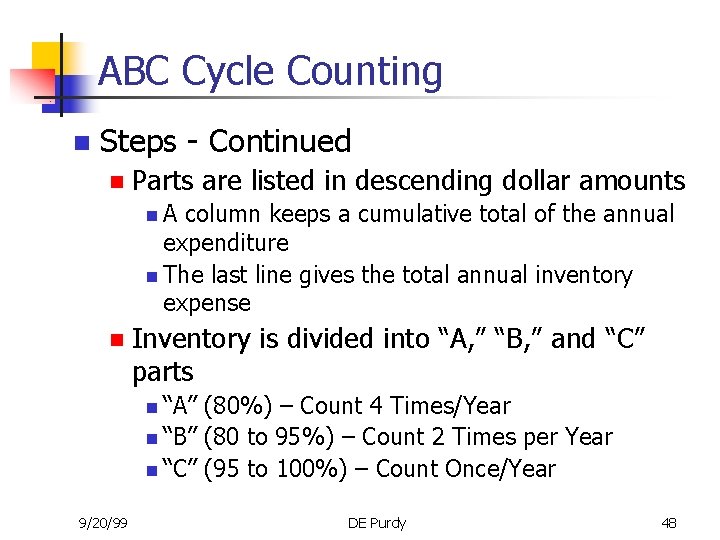 ABC Cycle Counting

Steps - Continued

Parts are listed in descending dollar amounts

A column keeps a cumulative total of the annual expenditure

The last line gives the total annual inventory expense

Inventory is divided into “A,” “B,” and “C” parts

“A” (80%) – Count 4 Times/Year

“B” (80 to 95%) – Count 2 Times per Year

“C” (95 to 100%) – Count Once/Year

9/20/99

DE Purdy

48